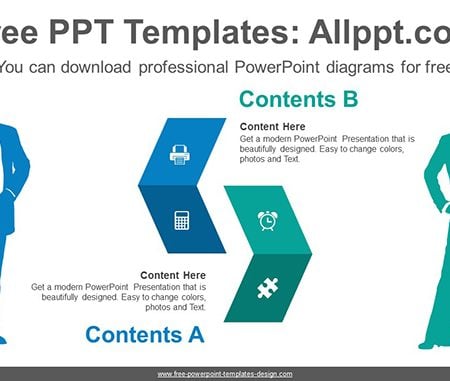 ee PPT Templates: Allppt.co
You can download professional PowerPoint diagrams for free

Contents B

Content Here
Get a modern PowerPoint Presentation that is beautifully designed. Easy to change colors, photos and Text.

Content Here
Get a modern PowerPoint Presentation that is beautifully designed. Easy to change colors, photos and Text.

Contents A

www.free-powerpoint-templates-design.com